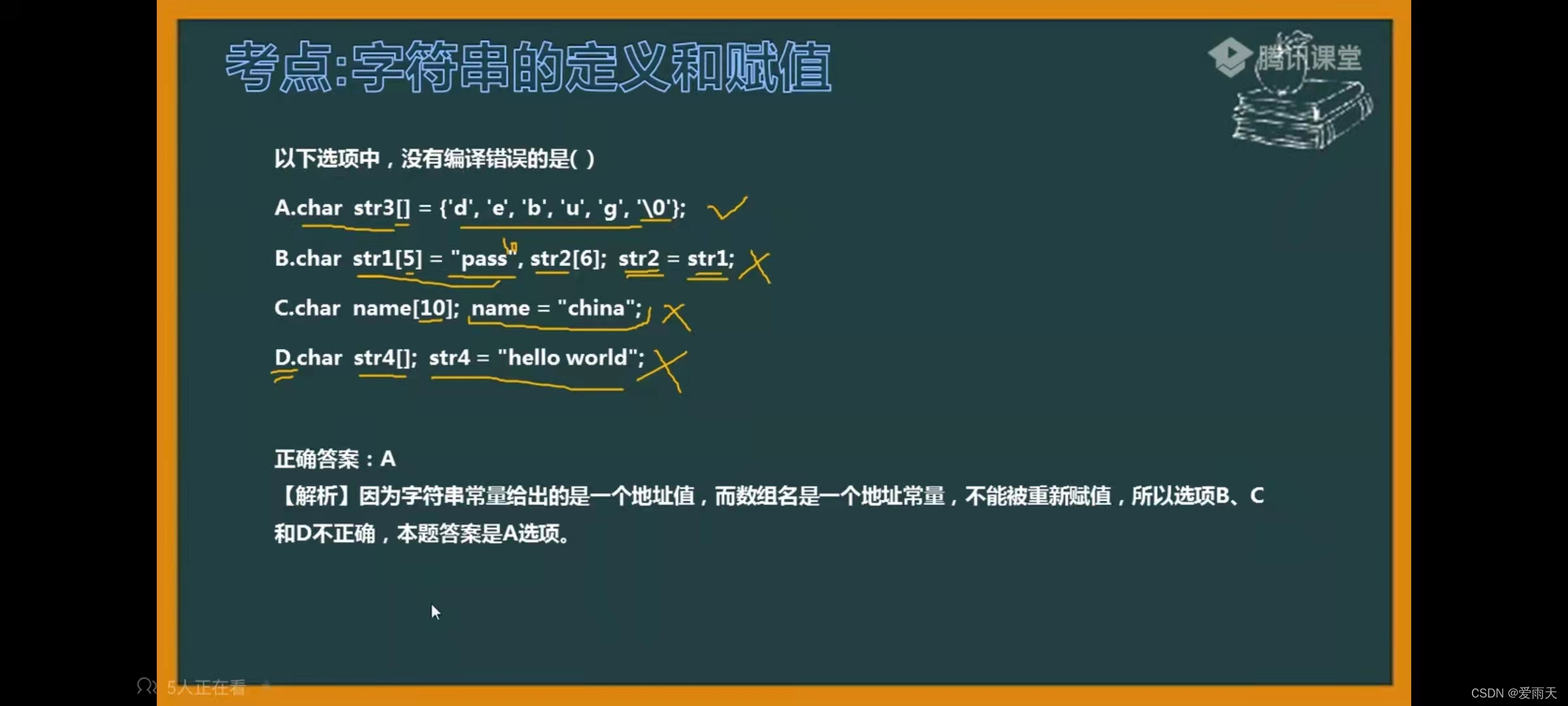 考点:字符串的定义和赋值

腾讯课堂

以下选项中，没有编译错误的是( )

A.char str3[] = {'d', 'e', 'b', 'u', 'g', '\0'};

B.char str1[5] = "pass", str2[6]; str2 = str1;

C.char name[10]; name = "china";

D.char str4[]; str4 = "hello world";

正确答案：A

【解析】因为字符串常量给出的是一个地址值，而数组名是一个地址常量，不能被重新赋值，所以选项B、C和D不正确，本题答案是A选项。

5人正在看

CSDN @爱雨天